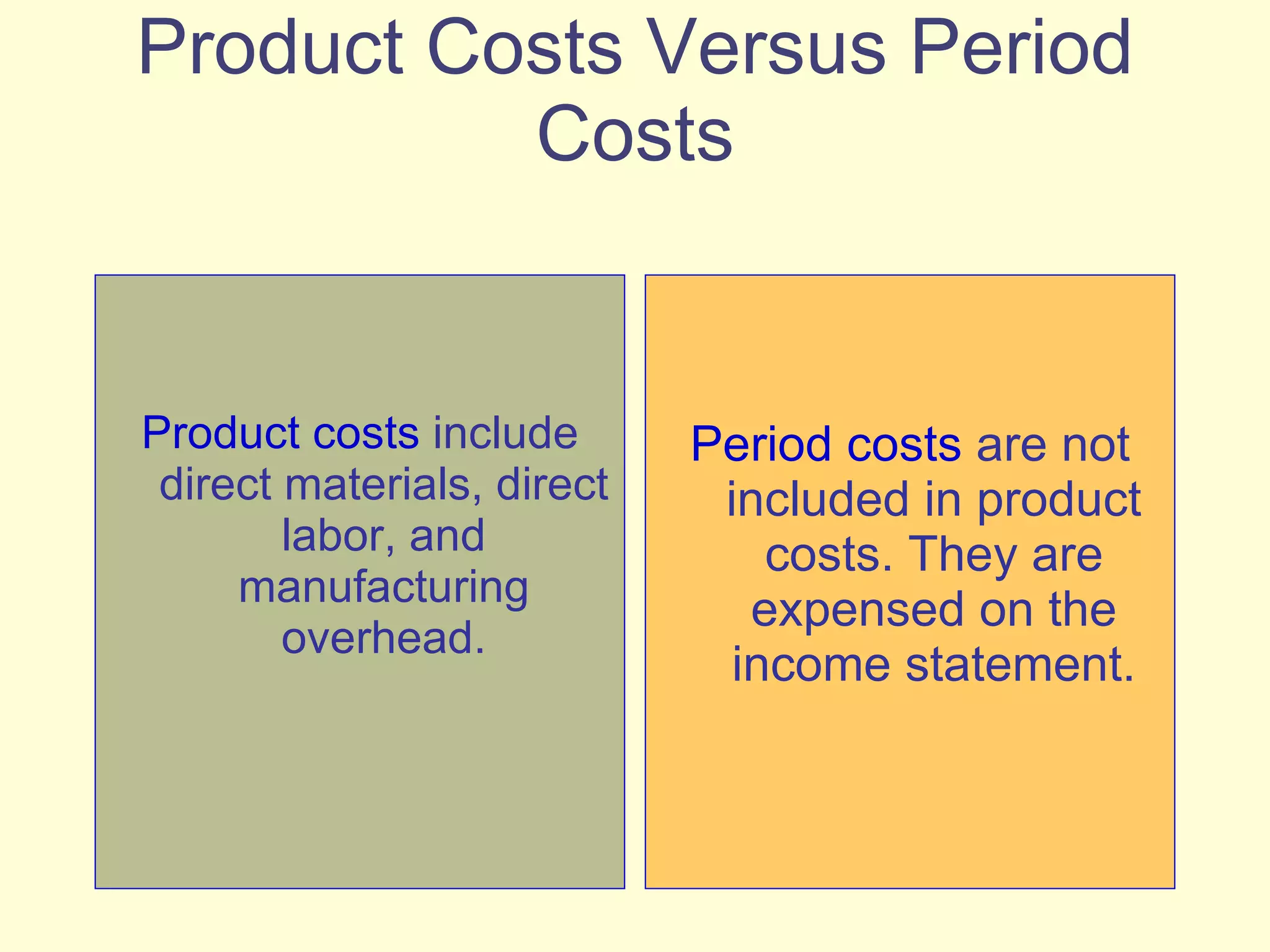 Product Costs Versus Period Costs

Product costs include direct materials, direct labor, and manufacturing overhead.

Period costs are not included in product costs. They are expensed on the income statement.